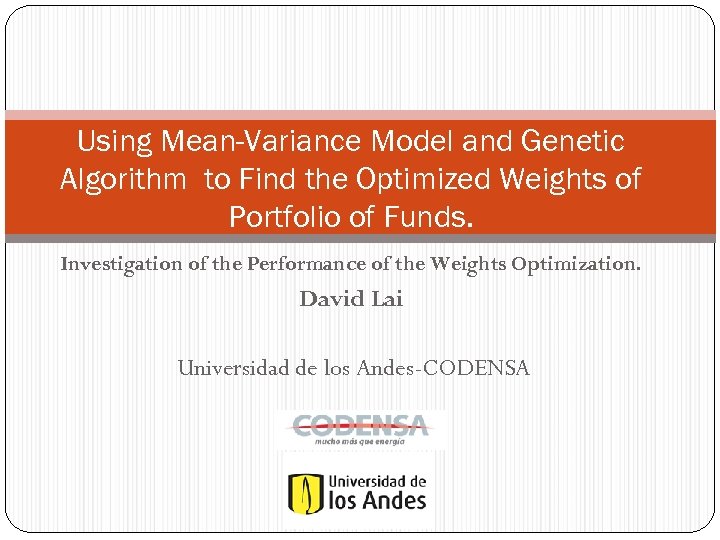 Using Mean-Variance Model and Genetic Algorithm to Find the Optimized Weights of Portfolio of Funds.

Investigation of the Performance of the Weights Optimization.

David Lai

Universidad de los Andes-CODENSA

CODENSA
mucho más que energía

Universidad de los Andes